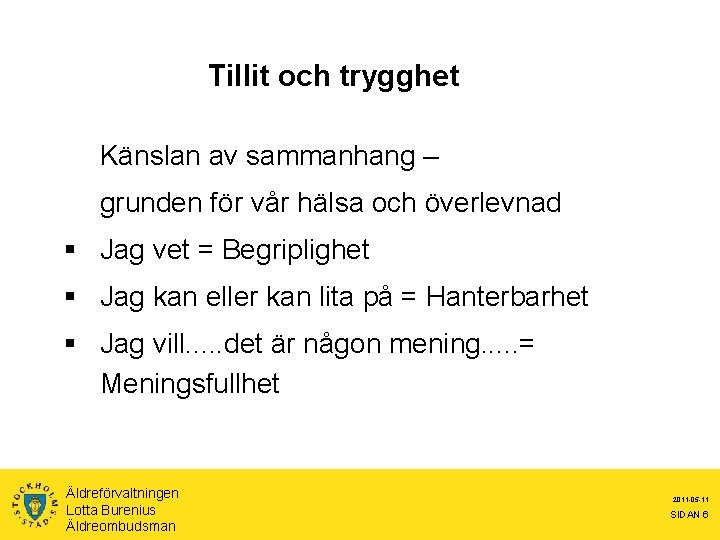 Tillit och trygghet

Känslan av sammanhang –

grunden för vår hälsa och överlevnad

▪ Jag vet = Begriplighet

▪ Jag kan eller kan lita på = Hanterbarhet

▪ Jag vill.....det är någon mening.....= Meningsfullhet

STOCKHOLMS STAD

Äldreförvaltningen
Lotta Burenius
Äldreombudsman

2011-05-11
SIDAN 6